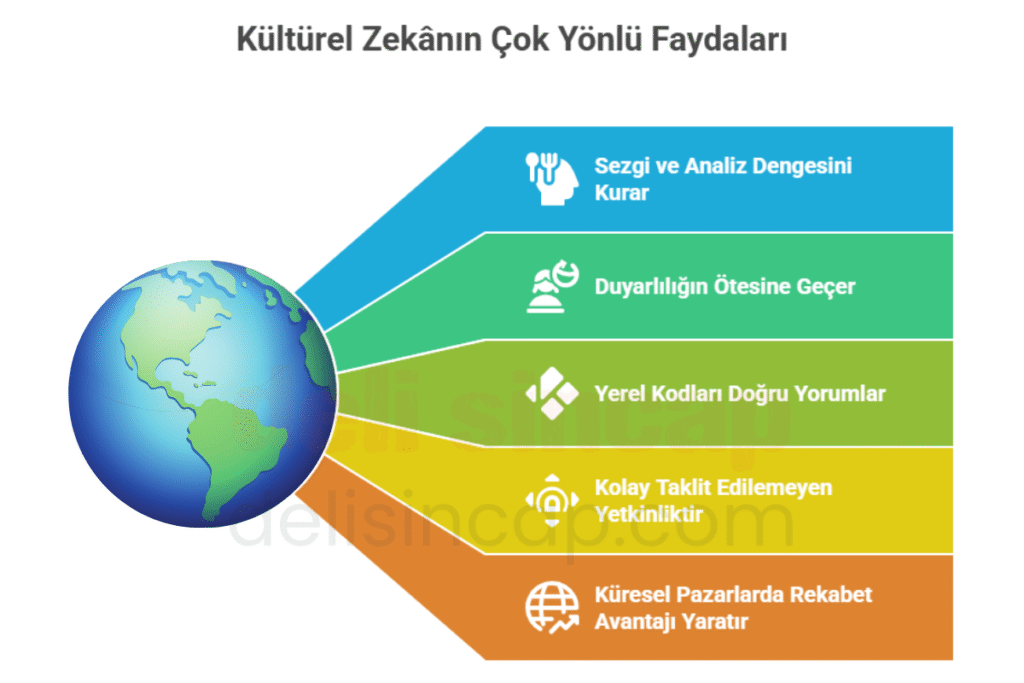 Kültürel Zekânın Çok Yönlü Faydaları

Sezgi ve Analiz Dengesini Kurar

Duyarlılığın Ötesine Geçer

Yerel Kodları Doğru Yorumlar

Kolay Taklit Edilemeyen Yetkinliktir

Küresel Pazarlarda Rekabet Avantajı Yaratır

deli sincap

delisincap.com